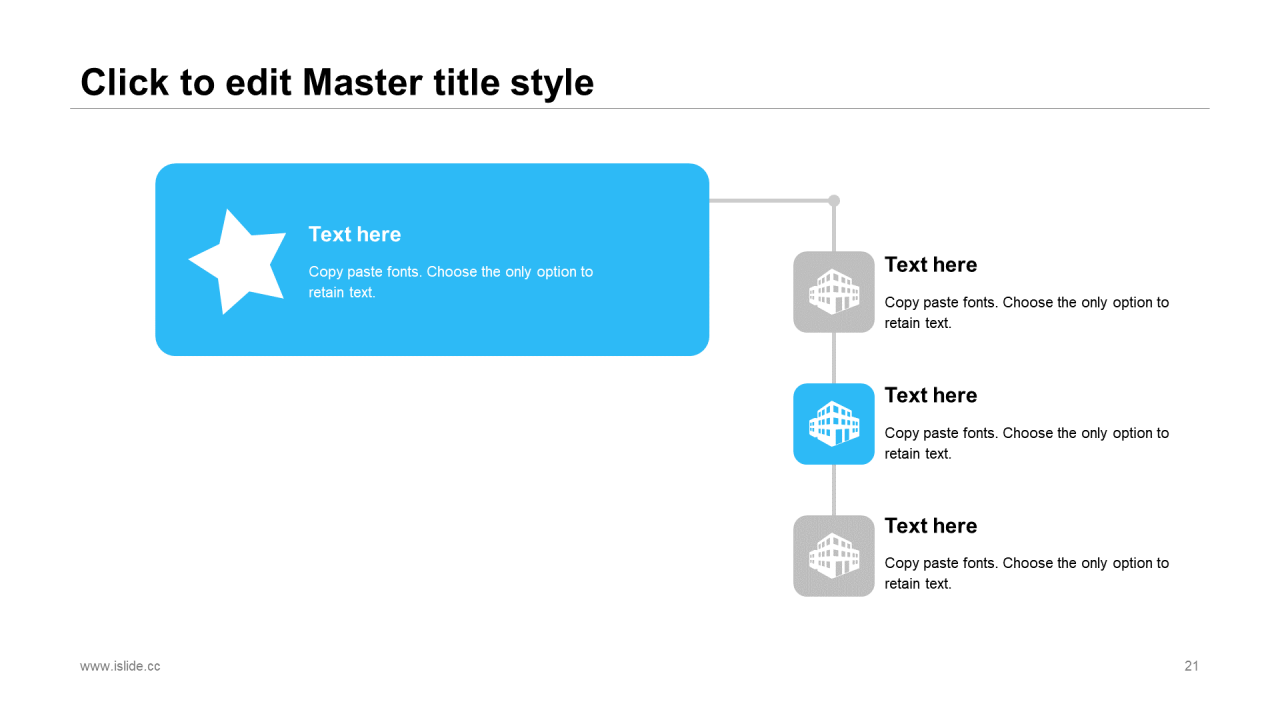 Click to edit Master title style

Text here

Copy paste fonts. Choose the only option to retain text.

Text here

Copy paste fonts. Choose the only option to retain text.

Text here

Copy paste fonts. Choose the only option to retain text.

Text here

Copy paste fonts. Choose the only option to retain text.

www.islide.cc

21